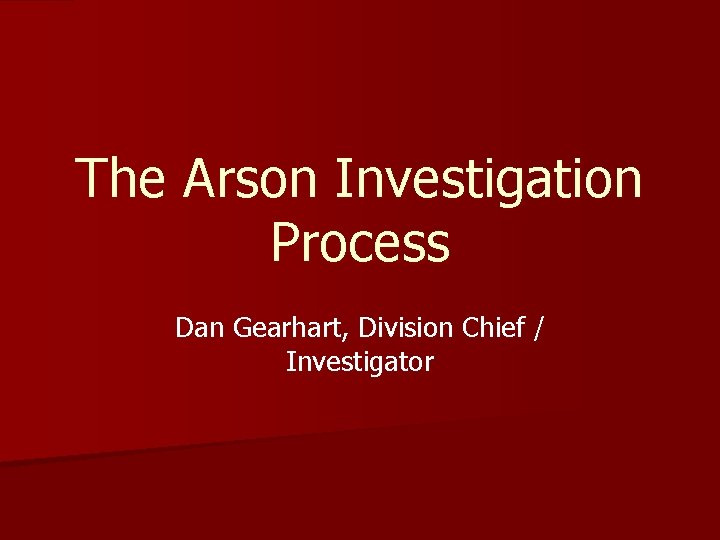 The Arson Investigation Process

Dan Gearhart, Division Chief / Investigator